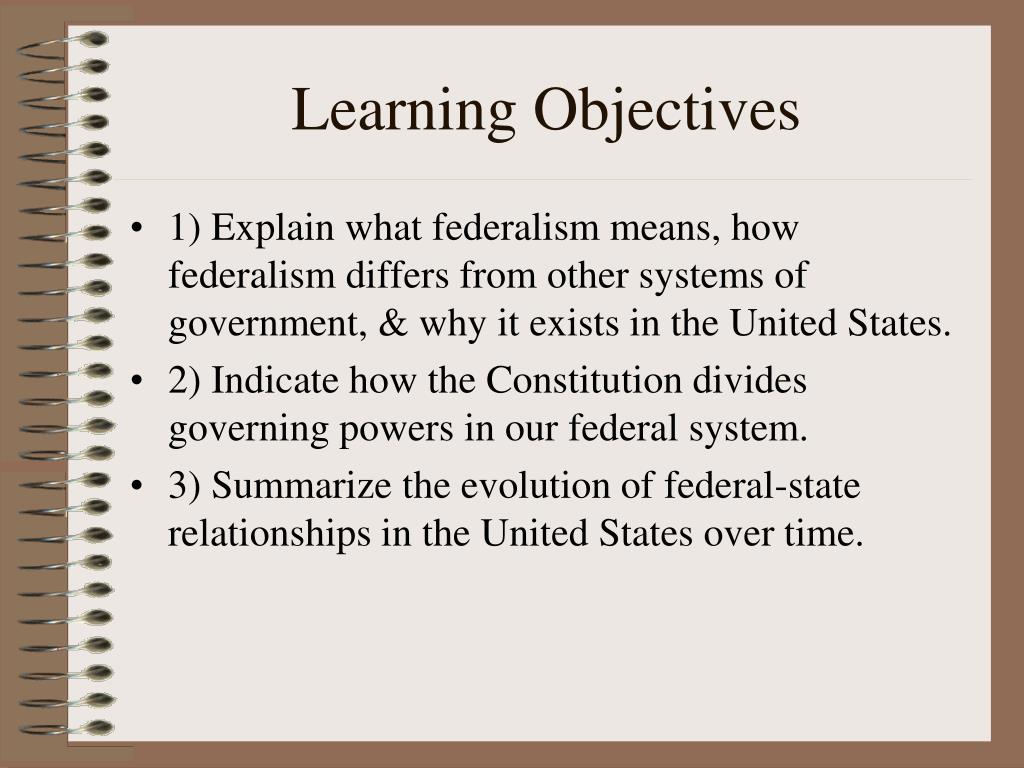 Learning Objectives

• 1) Explain what federalism means, how federalism differs from other systems of government, & why it exists in the United States.

• 2) Indicate how the Constitution divides governing powers in our federal system.

• 3) Summarize the evolution of federal-state relationships in the United States over time.